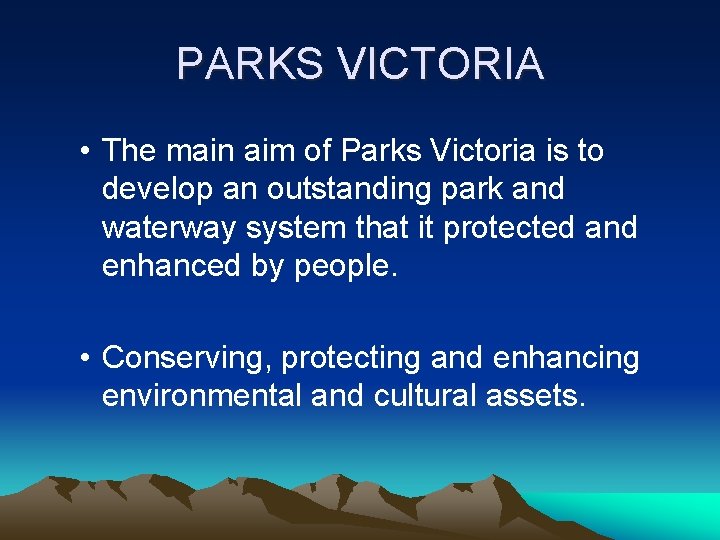 PARKS VICTORIA

• The main aim of Parks Victoria is to develop an outstanding park and waterway system that it protected and enhanced by people.

• Conserving, protecting and enhancing environmental and cultural assets.